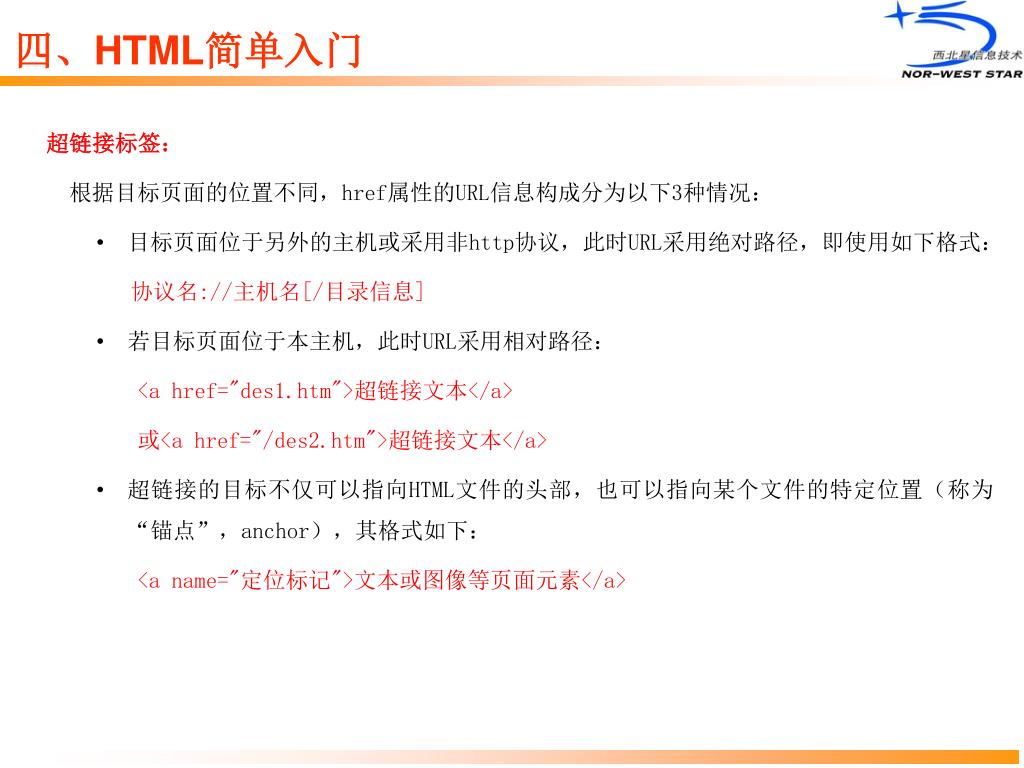 四、HTML简单入门

西北星信息技术
NOR-WEST STAR

超链接标签：

根据目标页面的位置不同，href属性的URL信息构成分为以下3种情况：

• 目标页面位于另外的主机或采用非http协议，此时URL采用绝对路径，即使用如下格式：

协议名://主机名[/目录信息]

• 若目标页面位于本主机，此时URL采用相对路径：

<a href="des1.htm">超链接文本</a>

或<a href="/des2.htm">超链接文本</a>

• 超链接的目标不仅可以指向HTML文件的头部，也可以指向某个文件的特定位置（称为“锚点”，anchor），其格式如下：

<a name="定位标记">文本或图像等页面元素</a>